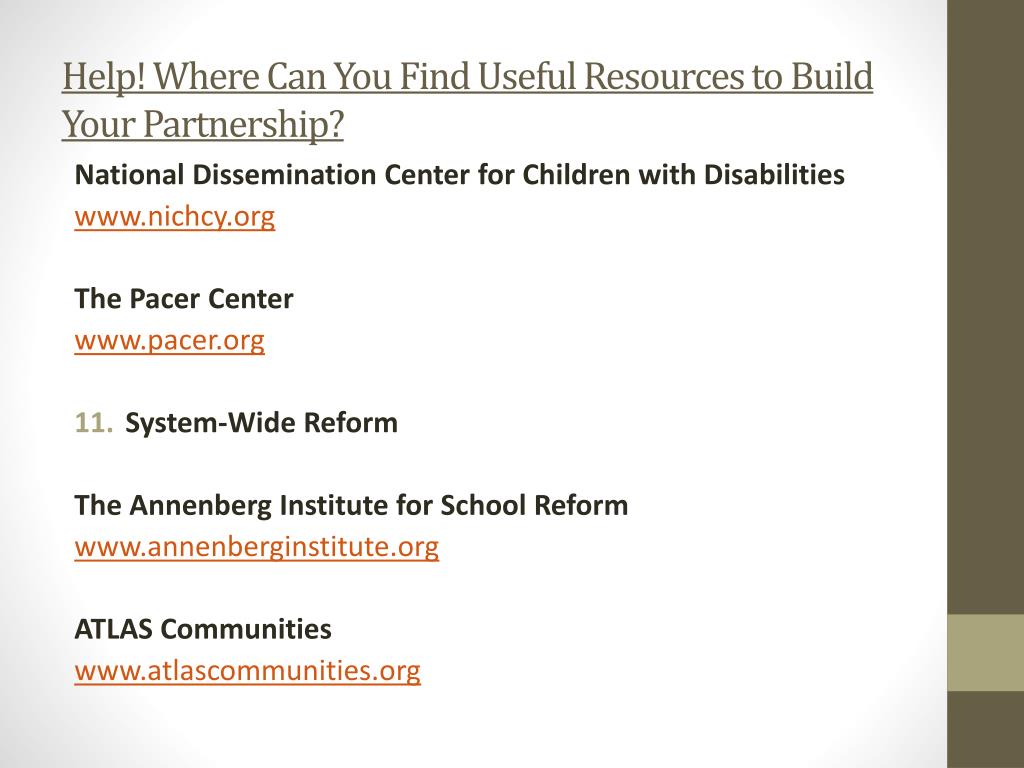 Help! Where Can You Find Useful Resources to Build Your Partnership?

National Dissemination Center for Children with Disabilities
www.nichcy.org

The Pacer Center
www.pacer.org

11. System-Wide Reform

The Annenberg Institute for School Reform
www.annenberginstitute.org

ATLAS Communities
www.atlascommunities.org